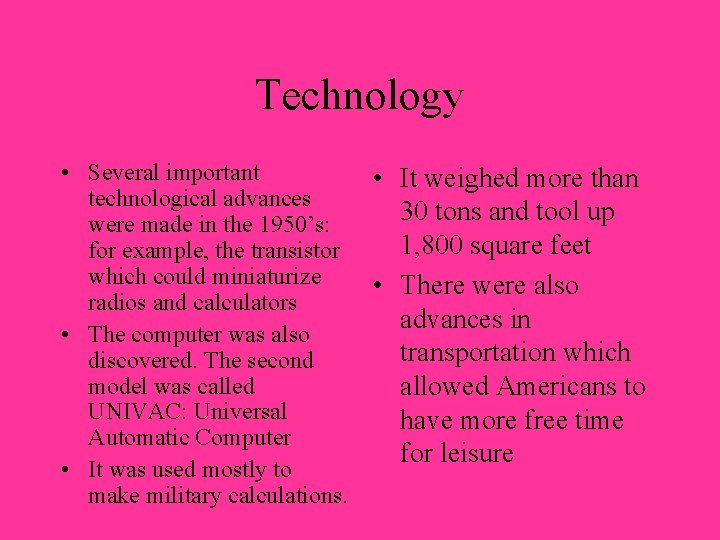 Technology

• Several important technological advances were made in the 1950's: for example, the transistor which could miniaturize radios and calculators
• The computer was also discovered. The second model was called UNIVAC: Universal Automatic Computer
• It was used mostly to make military calculations.

• It weighed more than 30 tons and tool up 1,800 square feet
• There were also advances in transportation which allowed Americans to have more free time for leisure